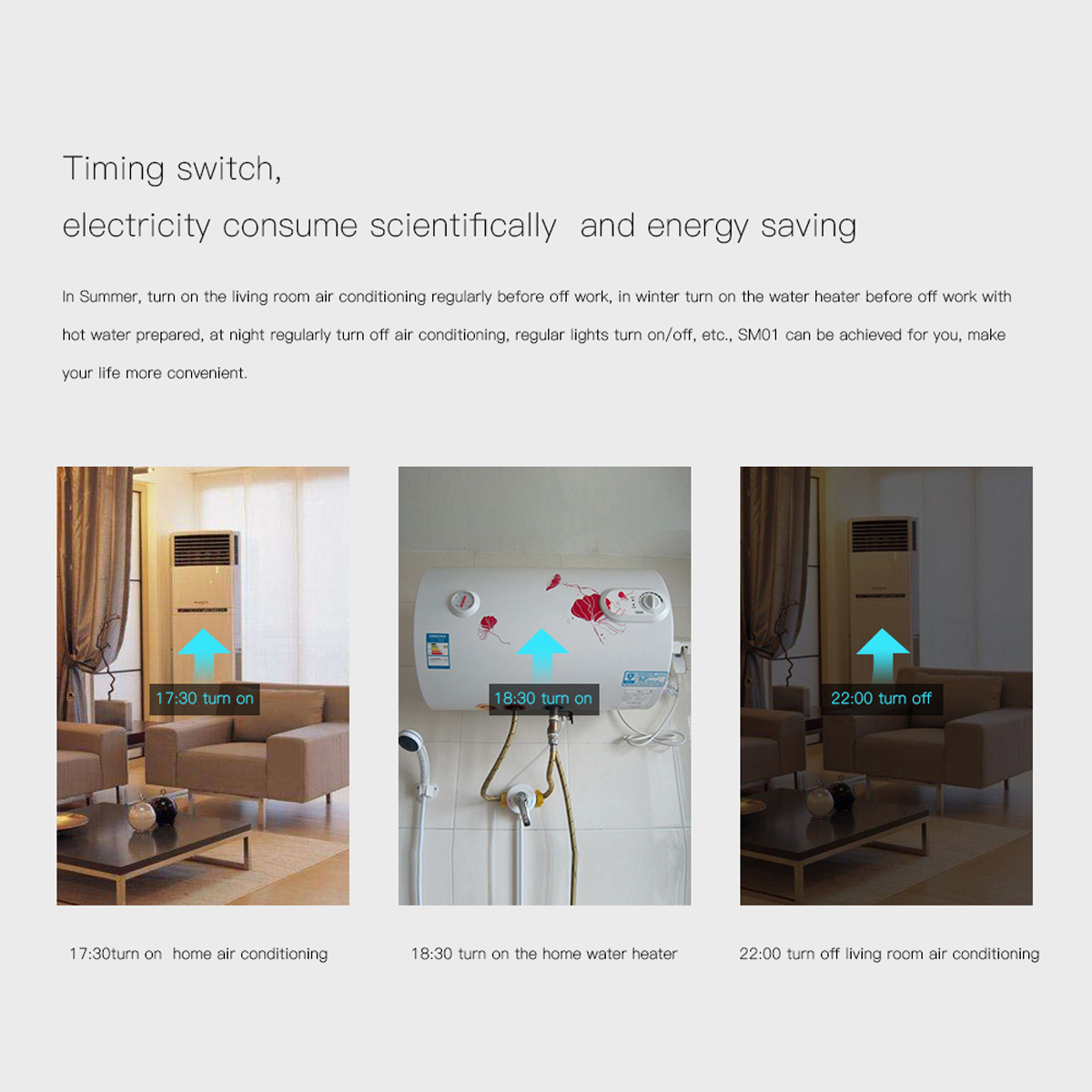 Timing switch,

electricity consume scientifically and energy saving

In Summer, turn on the living room air conditioning regularly before off work, in winter turn on the water heater before off work with hot water prepared, at night regularly turn off air conditioning, regular lights turn on/off, etc., SM01 can be achieved for you, make your life more convenient.

17:30 turn on

18:30 turn on

22:00 turn off

17:30turn on home air conditioning

18:30 turn on the home water heater

22:00 turn off living room air conditioning